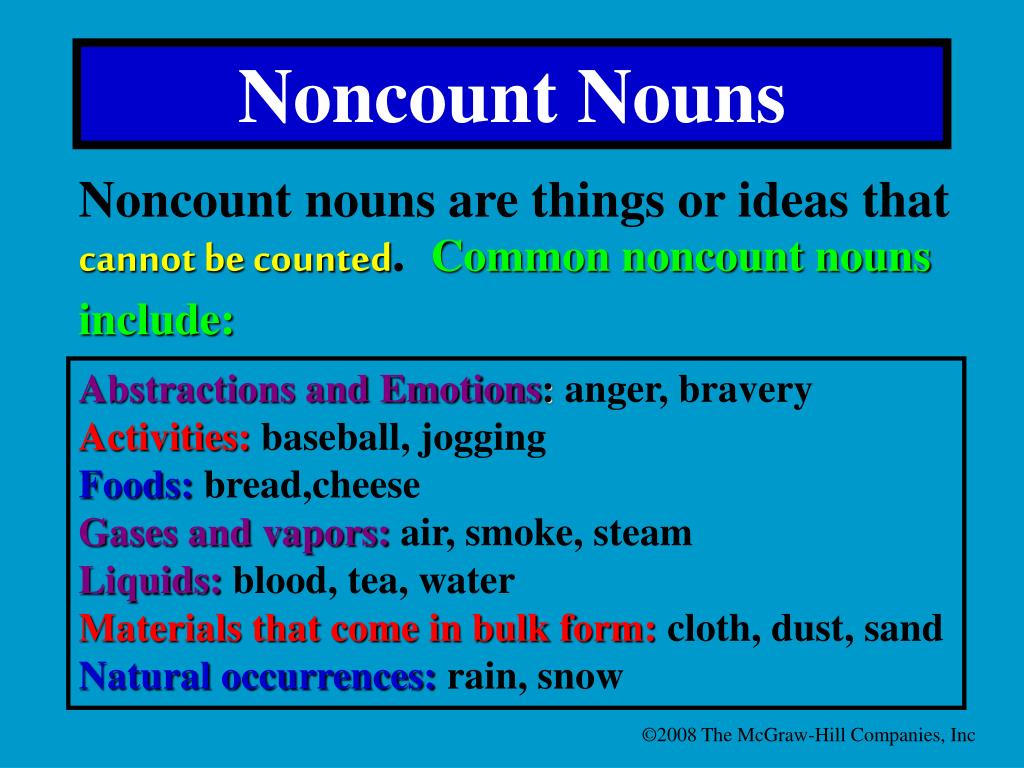 Noncount Nouns

Noncount nouns are things or ideas that cannot be counted. Common noncount nouns include:

Abstractions and Emotions: anger, bravery
Activities: baseball, jogging
Foods: bread,cheese
Gases and vapors: air, smoke, steam
Liquids: blood, tea, water
Materials that come in bulk form: cloth, dust, sand
Natural occurrences: rain, snow

©2008 The McGraw-Hill Companies, Inc